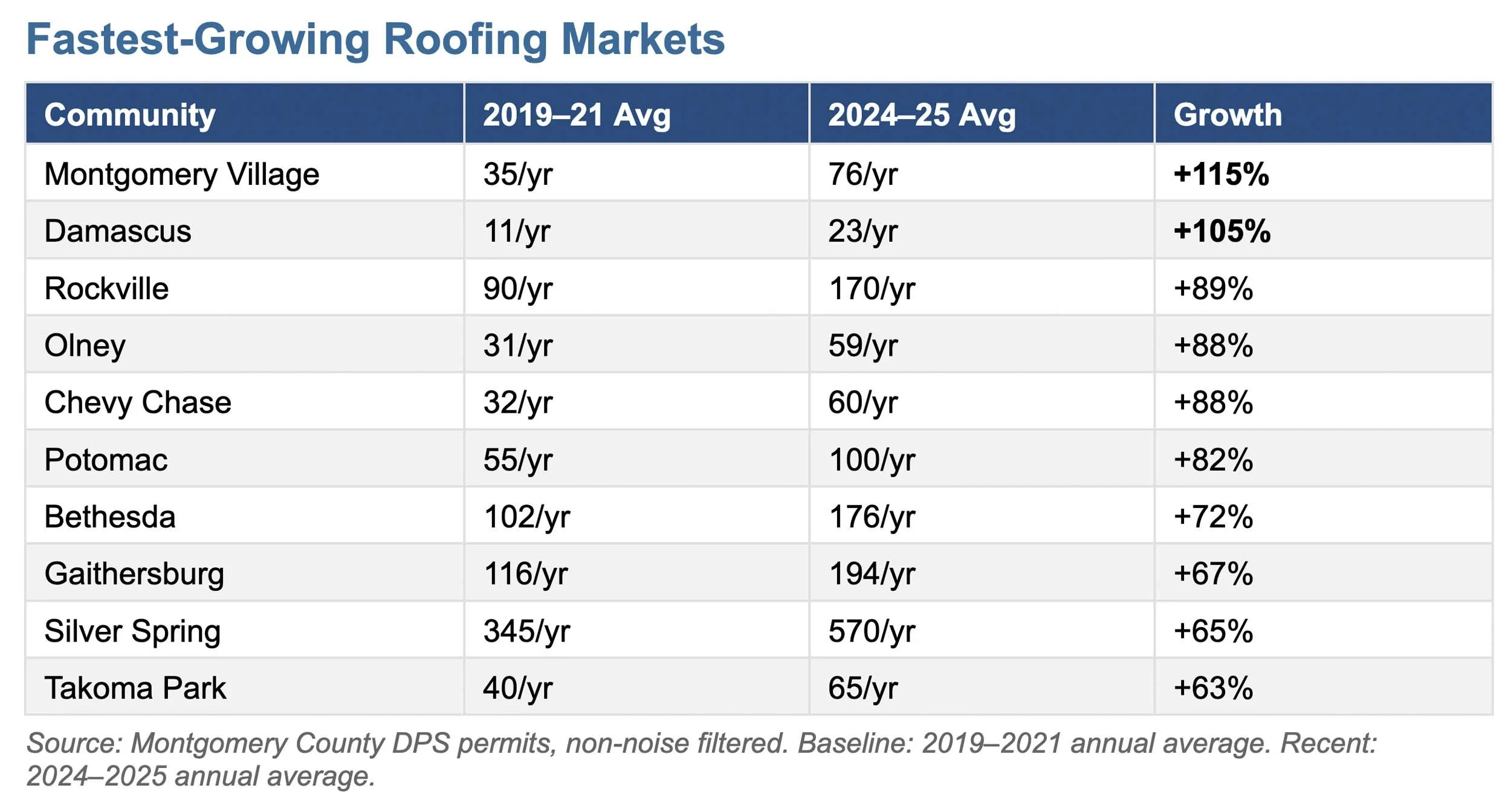 Fastest-Growing Roofing Markets

| Community | 2019–21 Avg | 2024–25 Avg | Growth |
|---|---|---|---|
| Montgomery Village | 35/yr | 76/yr | +115% |
| Damascus | 11/yr | 23/yr | +105% |
| Rockville | 90/yr | 170/yr | +89% |
| Olney | 31/yr | 59/yr | +88% |
| Chevy Chase | 32/yr | 60/yr | +88% |
| Potomac | 55/yr | 100/yr | +82% |
| Bethesda | 102/yr | 176/yr | +72% |
| Gaithersburg | 116/yr | 194/yr | +67% |
| Silver Spring | 345/yr | 570/yr | +65% |
| Takoma Park | 40/yr | 65/yr | +63% |

Source: Montgomery County DPS permits, non-noise filtered. Baseline: 2019–2021 annual average. Recent: 2024–2025 annual average.